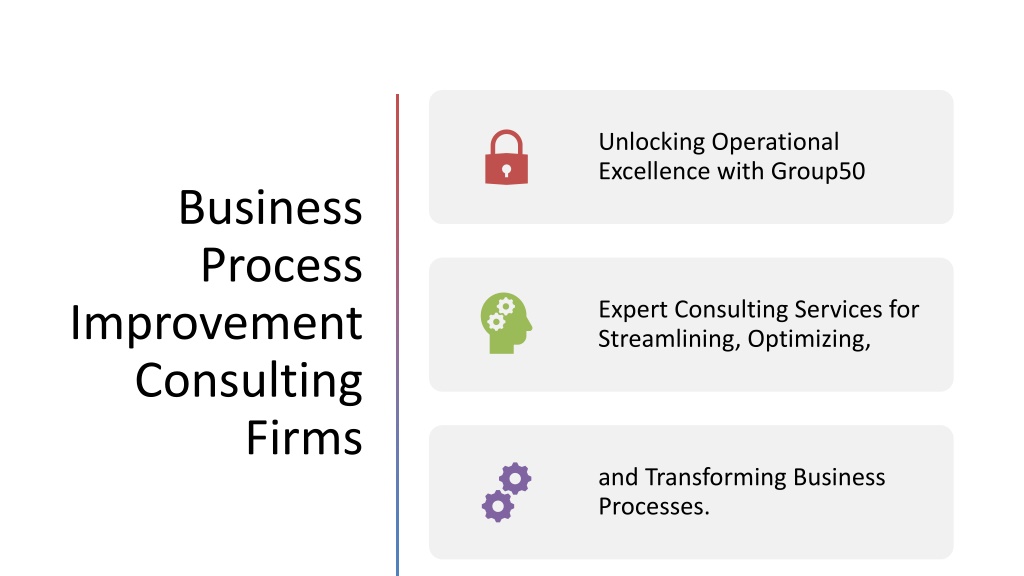 Business Process Improvement Consulting Firms

Unlocking Operational Excellence with Group50

Expert Consulting Services for Streamlining, Optimizing,

and Transforming Business Processes.